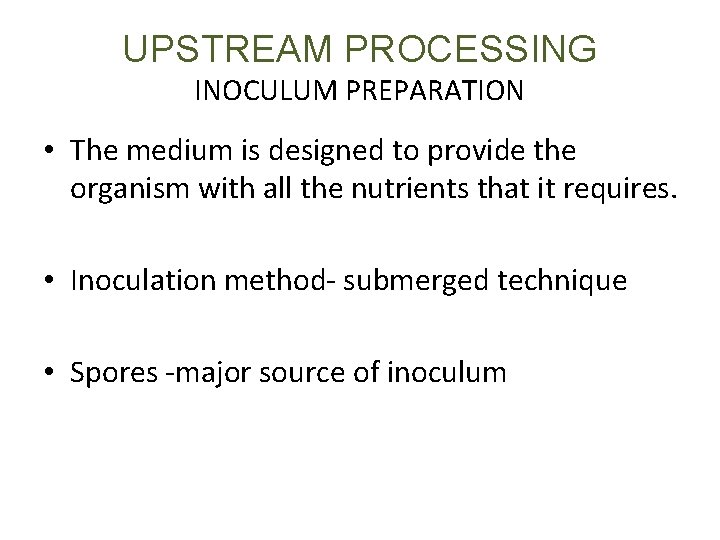 UPSTREAM PROCESSING
INOCULUM PREPARATION

• The medium is designed to provide the organism with all the nutrients that it requires.

• Inoculation method- submerged technique

• Spores -major source of inoculum